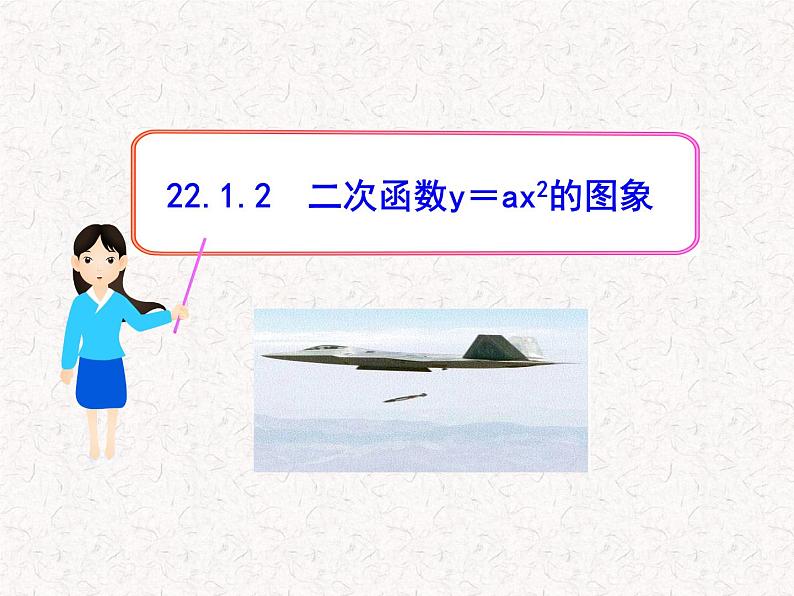 22.1.2 二次函数$y=ax^2$的图象